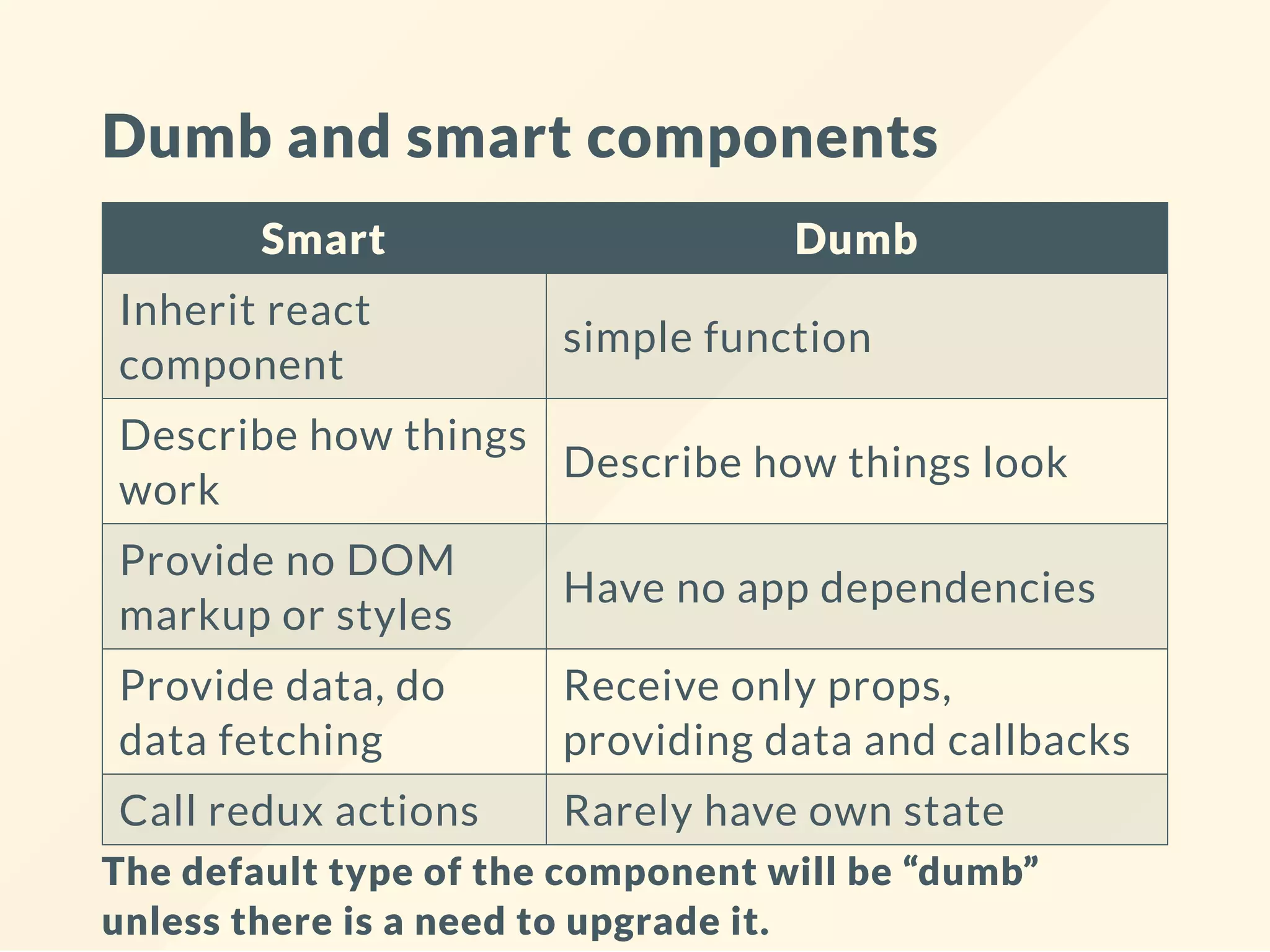 Dumb and smart components

| Smart | Dumb |
|---|---|
| Inherit react component | simple function |
| Describe how things work | Describe how things look |
| Provide no DOM markup or styles | Have no app dependencies |
| Provide data, do data fetching | Receive only props, providing data and callbacks |
| Call redux actions | Rarely have own state |

The default type of the component will be “dumb” unless there is a need to upgrade it.